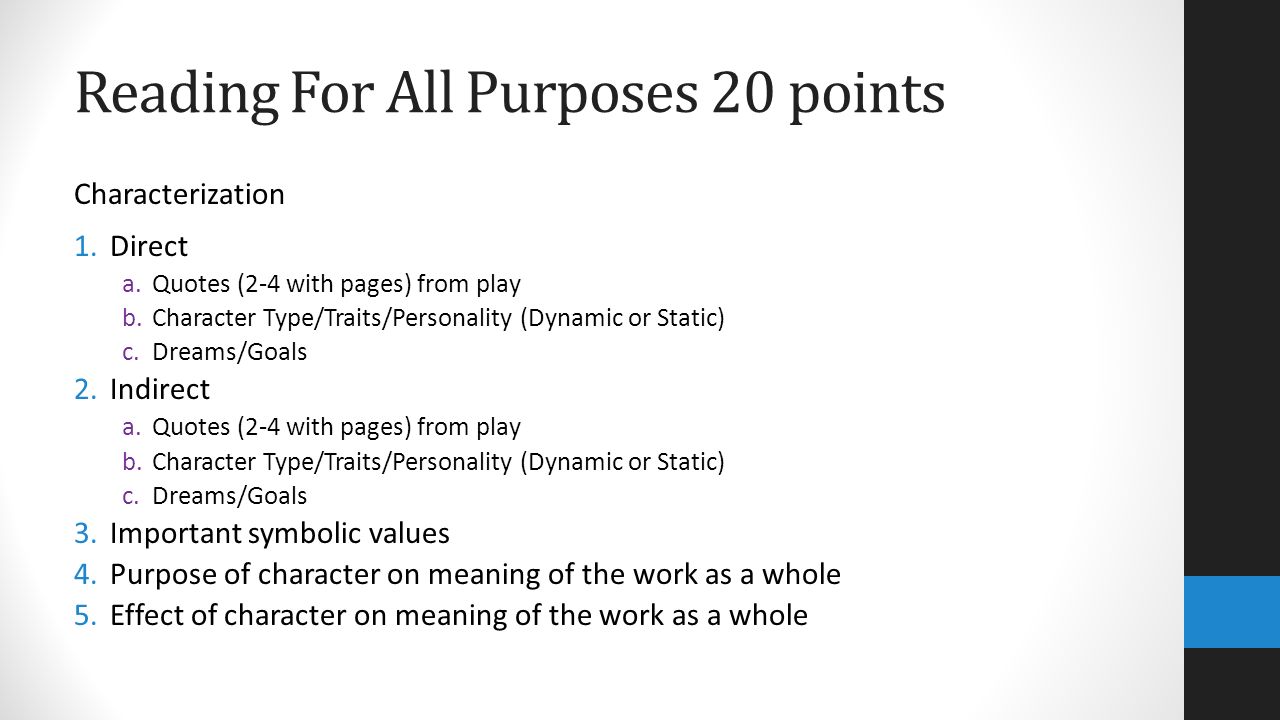 Reading For All Purposes 20 points

Characterization

1. Direct
 a. Quotes (2-4 with pages) from play
 b. Character Type/Traits/Personality (Dynamic or Static)
 c. Dreams/Goals
2. Indirect
 a. Quotes (2-4 with pages) from play
 b. Character Type/Traits/Personality (Dynamic or Static)
 c. Dreams/Goals
3. Important symbolic values
4. Purpose of character on meaning of the work as a whole
5. Effect of character on meaning of the work as a whole